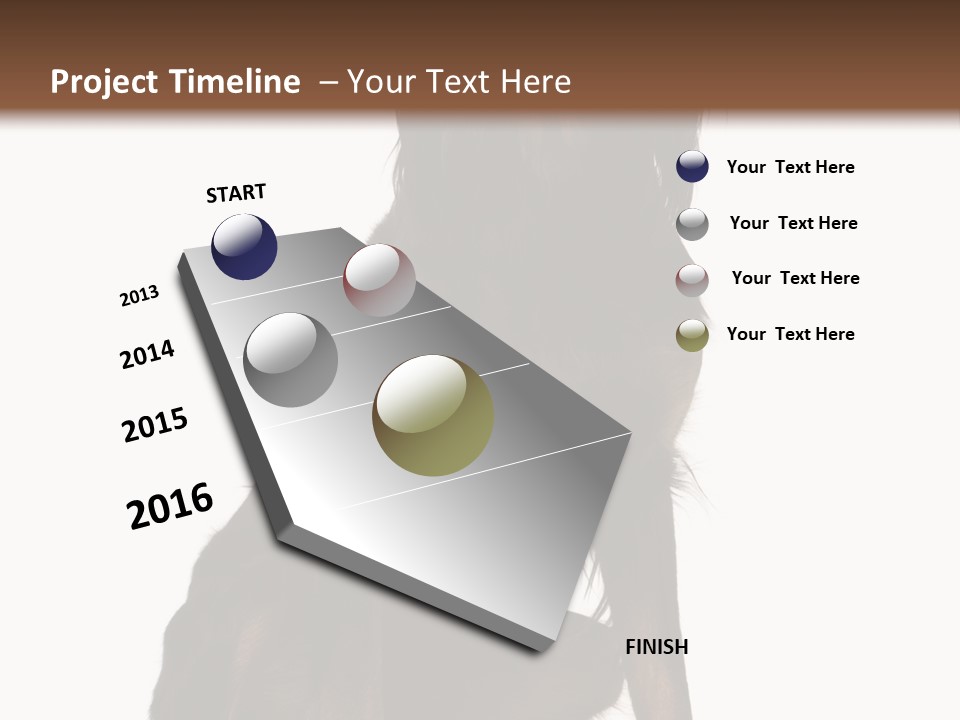 Project Timeline – Your Text Here

START

2013

2014

2015

2016

FINISH

Your Text Here

Your Text Here

Your Text Here

Your Text Here